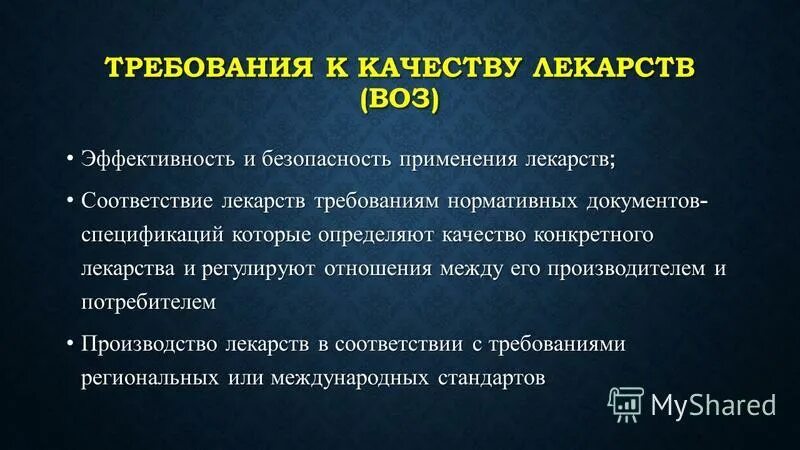 ТРЕБОВАНИЯ К КАЧЕСТВУ ЛЕКАРСТВ (ВОЗ)

• Эффективность и безопасность применения лекарств;

• Соответствие лекарств требованиям нормативных документов-спецификаций которые определяют качество конкретного лекарства и регулируют отношения между его производителем и потребителем

• Производство лекарств в соответствии с требованиями региональных или международных стандартов

MyShared